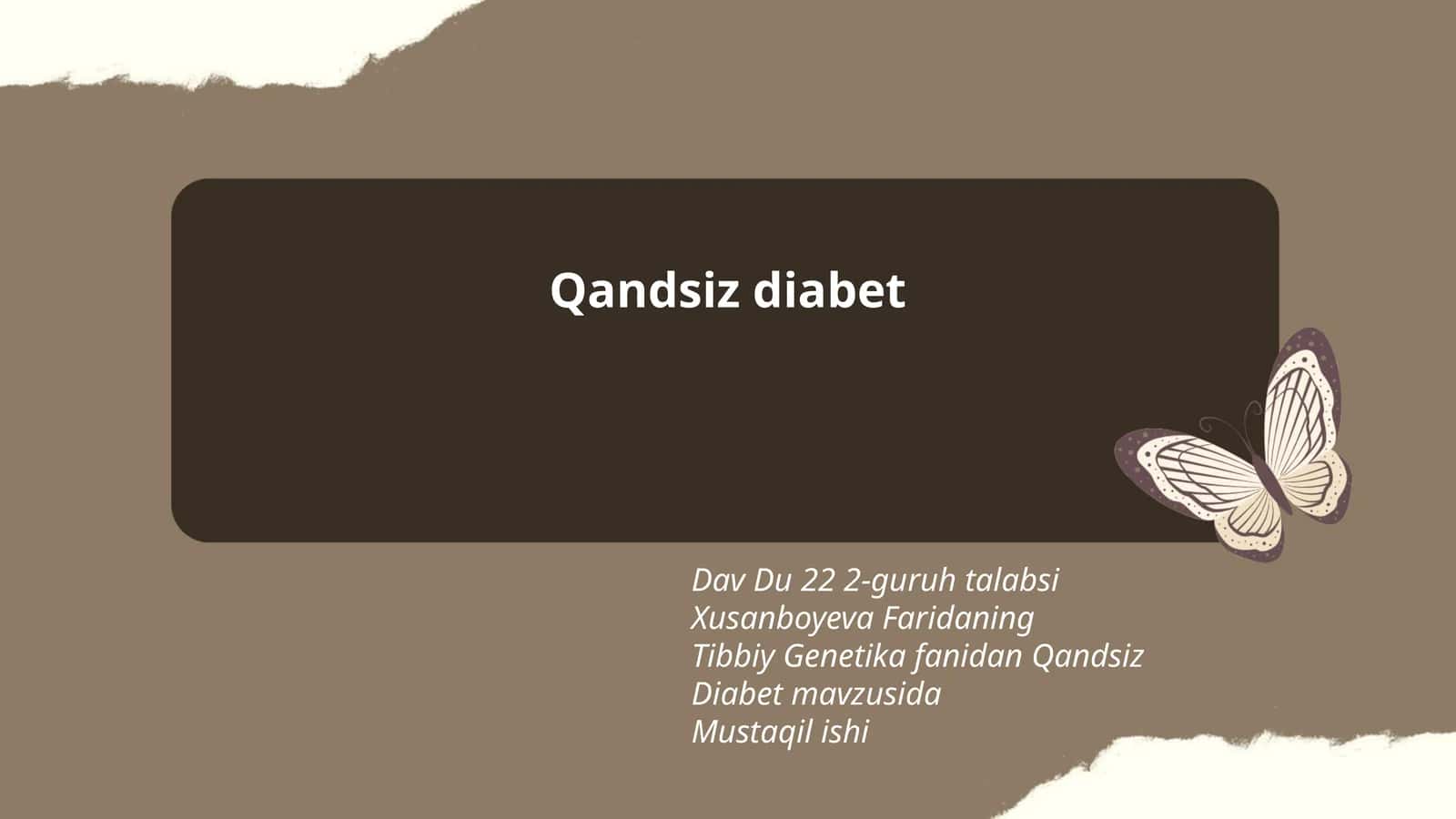 Qandsiz diabet

Dav Du 22 2-guruh talabsi
Xusanboyeva Faridaning
Tibbiy Genetika fanidan Qandsiz
Diabet mavzusida
Mustaqil ishi